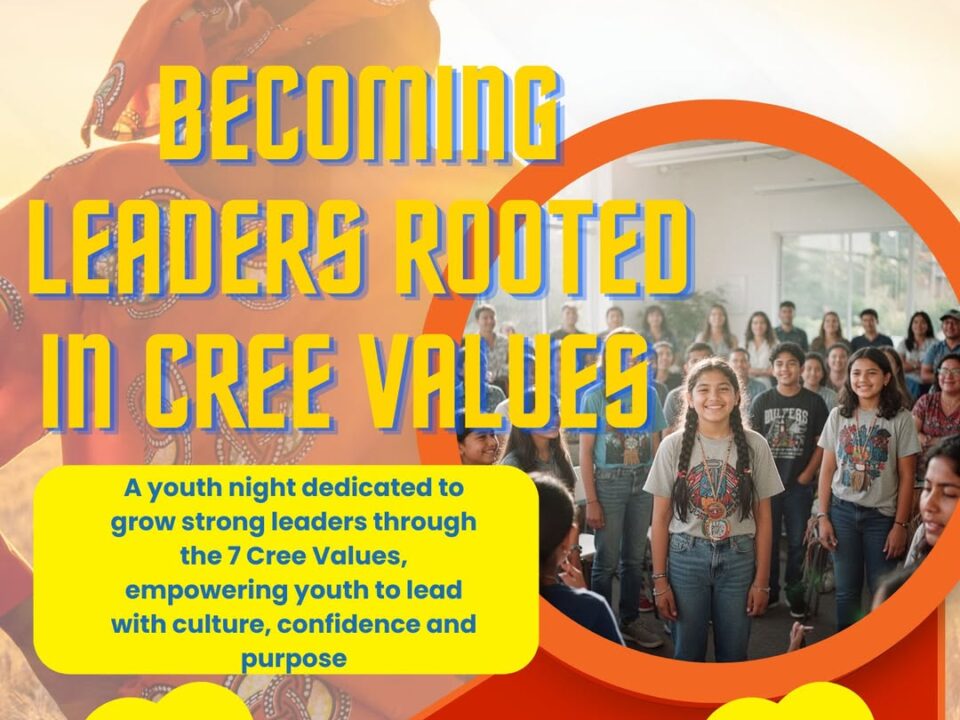 BECOMING LEADERS ROOTED IN CREE VALUES

A youth night dedicated to grow strong leaders through the 7 Cree Values, empowering youth to lead with culture, confidence and purpose